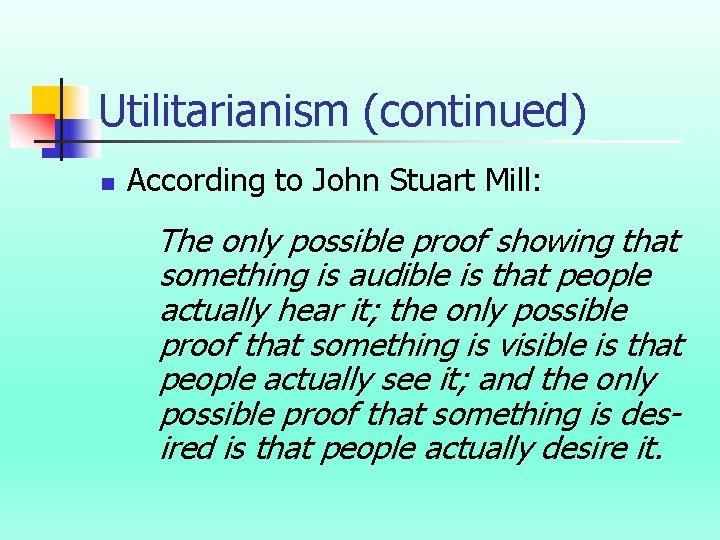 Utilitarianism (continued)

According to John Stuart Mill:

The only possible proof showing that something is audible is that people actually hear it; the only possible proof that something is visible is that people actually see it; and the only possible proof that something is desired is that people actually desire it.